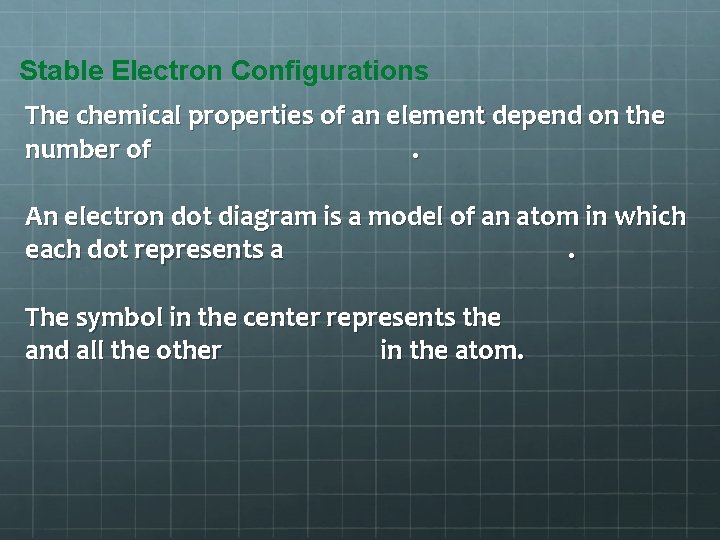 Stable Electron Configurations

The chemical properties of an element depend on the number of .

An electron dot diagram is a model of an atom in which each dot represents a .

The symbol in the center represents the and all the other in the atom.